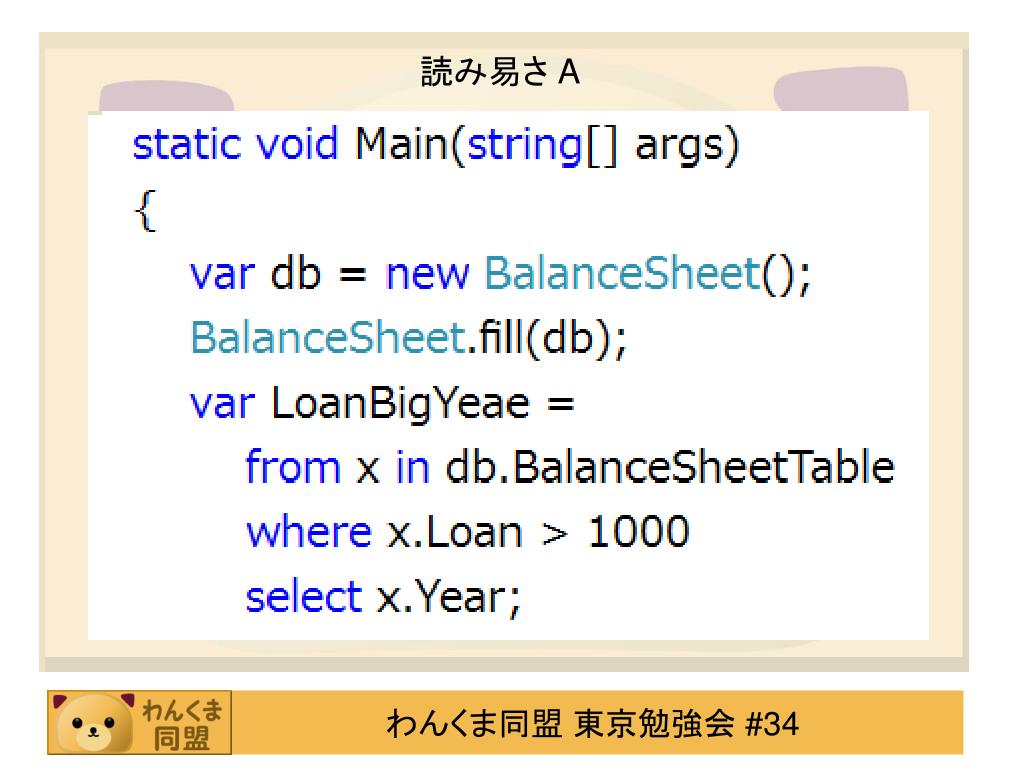 読み易さ A

static void Main(string[] args)
{
var db = new BalanceSheet();
BalanceSheet.fill(db);
var LoanBigYeae =
from x in db.BalanceSheetTable
where x.Loan > 1000
select x.Year;

わんくま同盟

わんくま同盟 東京勉強会 #34